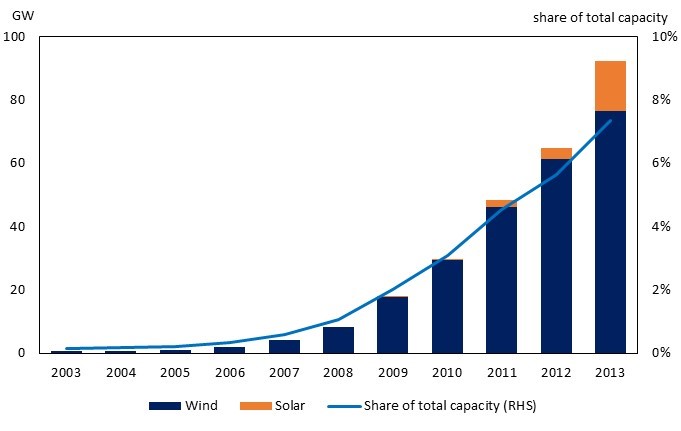 GW

share of total capacity

100
80
60
40
20
0

10%
8%
6%
4%
2%
0%

2003 2004 2005 2006 2007 2008 2009 2010 2011 2012 2013

Wind Solar Share of total capacity (RHS)